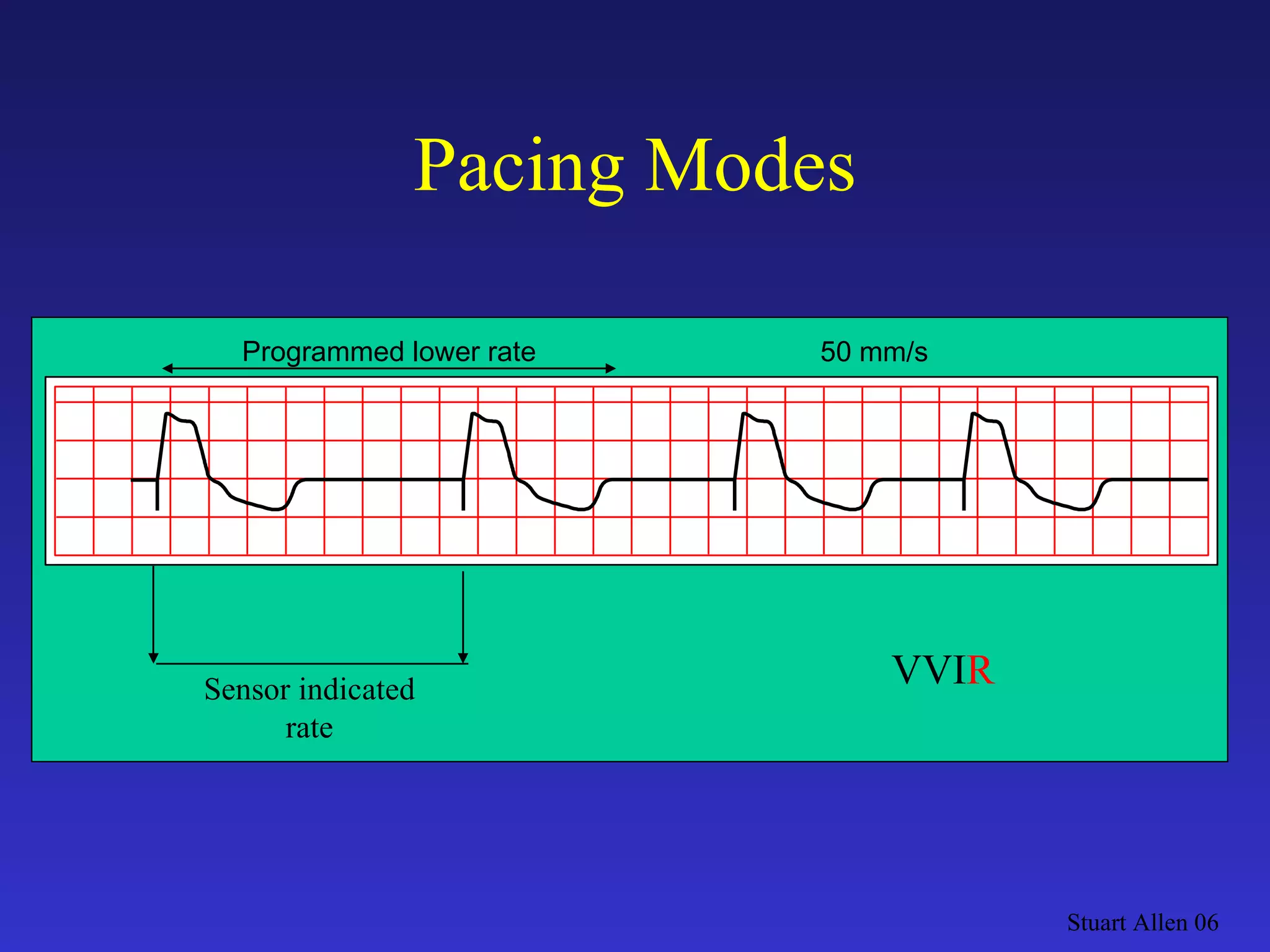 Pacing Modes

Programmed lower rate

50 mm/s

Sensor indicated rate

VVIR

Stuart Allen 06